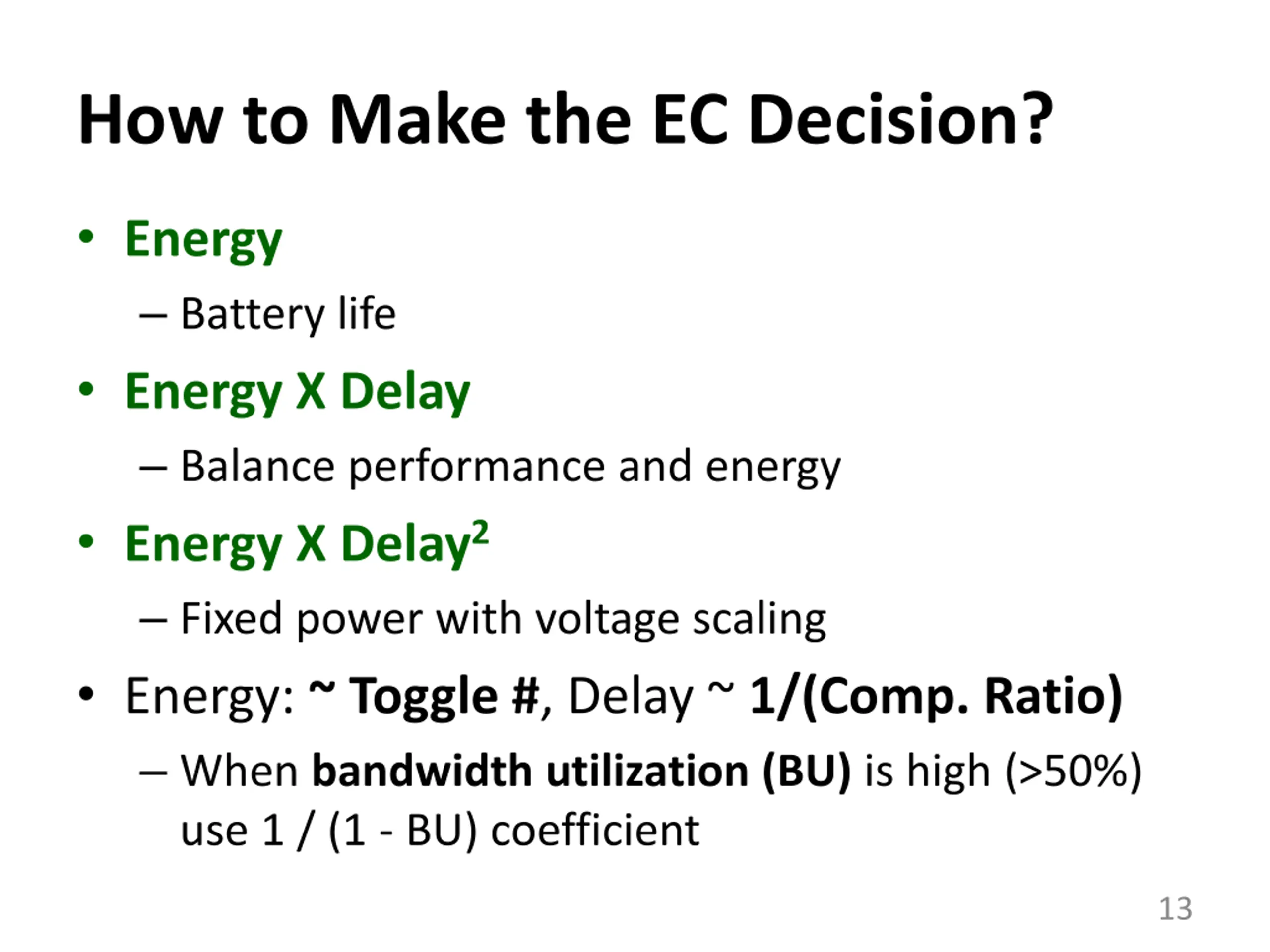 How to Make the EC Decision?

• Energy
– Battery life
• Energy X Delay
– Balance performance and energy
• Energy X Delay$^2$
– Fixed power with voltage scaling
• Energy: ~ Toggle #, Delay ~ 1/(Comp. Ratio)
– When bandwidth utilization (BU) is high (>50%) use 1 / (1 - BU) coefficient

13